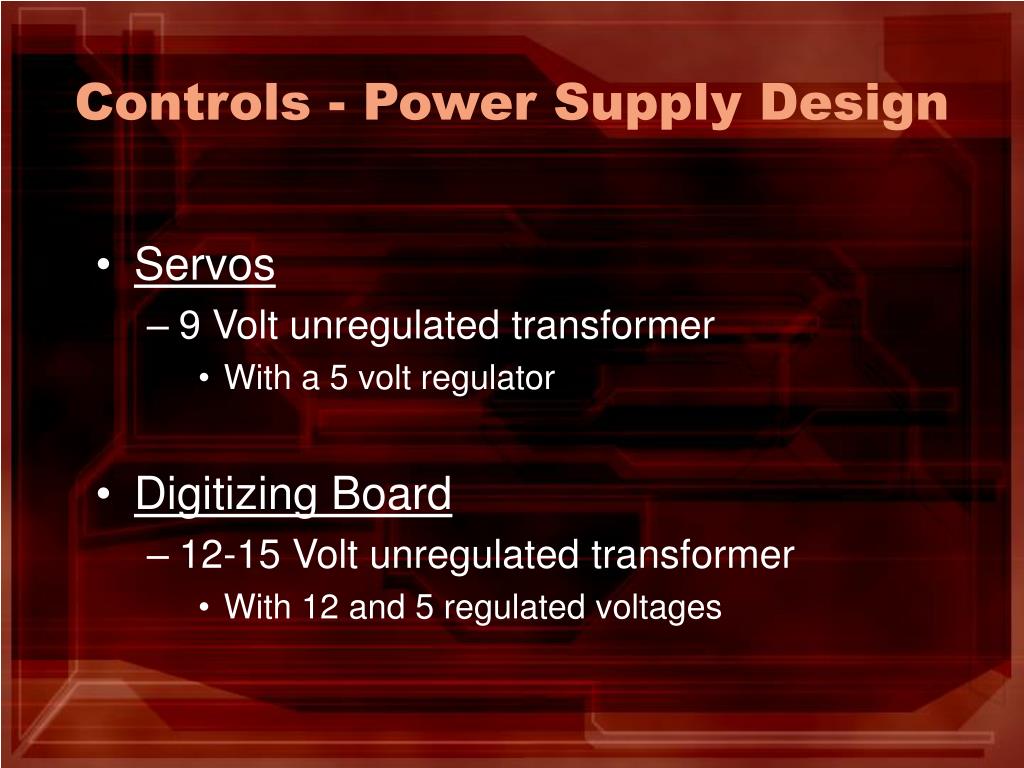 Controls - Power Supply Design

• Servos
– 9 Volt unregulated transformer
• With a 5 volt regulator

• Digitizing Board
– 12-15 Volt unregulated transformer
• With 12 and 5 regulated voltages